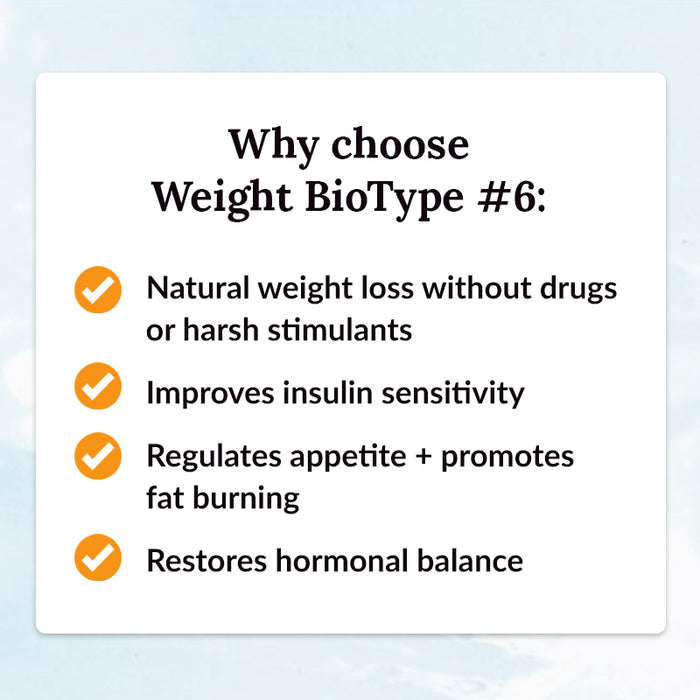 Why choose Weight BioType #6:

Natural weight loss without drugs or harsh stimulants

Improves insulin sensitivity

Regulates appetite + promotes fat burning

Restores hormonal balance